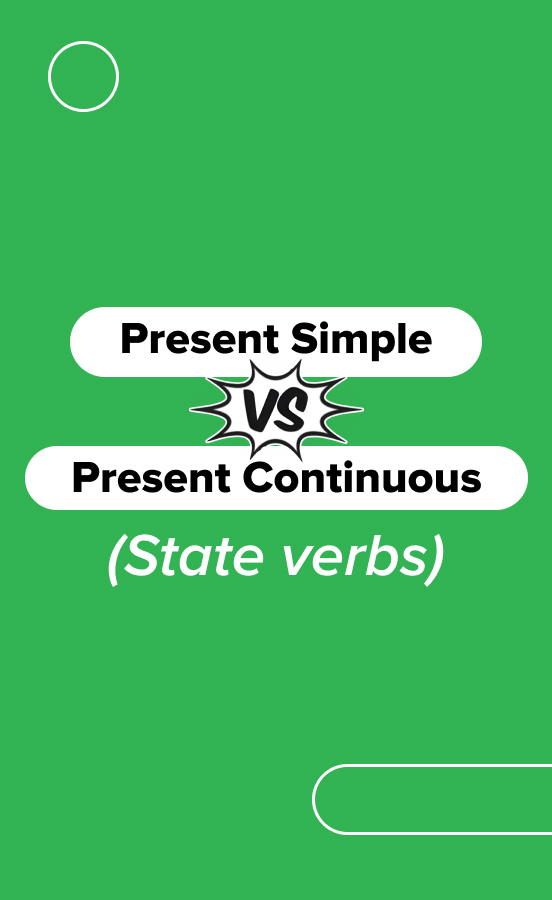 Present Simple

VS

Present Continuous

(State verbs)